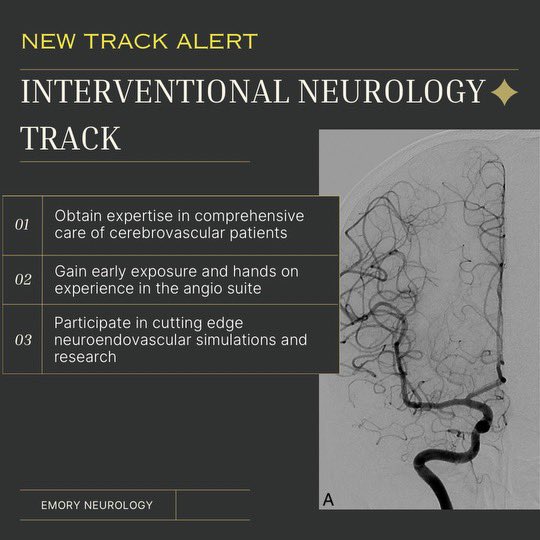 NEW TRACK ALERT

INTERVENTIONAL NEUROLOGY TRACK

| 01 | Obtain expertise in comprehensive care of cerebrovascular patients |
|---|---|
| 02 | Gain early exposure and hands on experience in the angio suite |
| 03 | Participate in cutting edge neuroendovascular simulations and research |

A

EMORY NEUROLOGY